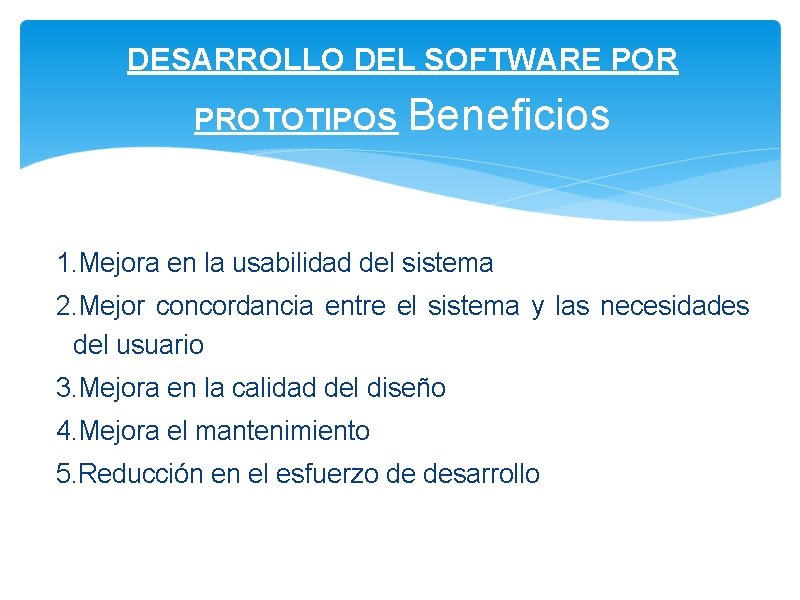 DESARROLLO DEL SOFTWARE POR PROTOTIPOS Beneficios

1.Mejora en la usabilidad del sistema
2.Mejor concordancia entre el sistema y las necesidades del usuario
3.Mejora en la calidad del diseño
4.Mejora el mantenimiento
5.Reducción en el esfuerzo de desarrollo